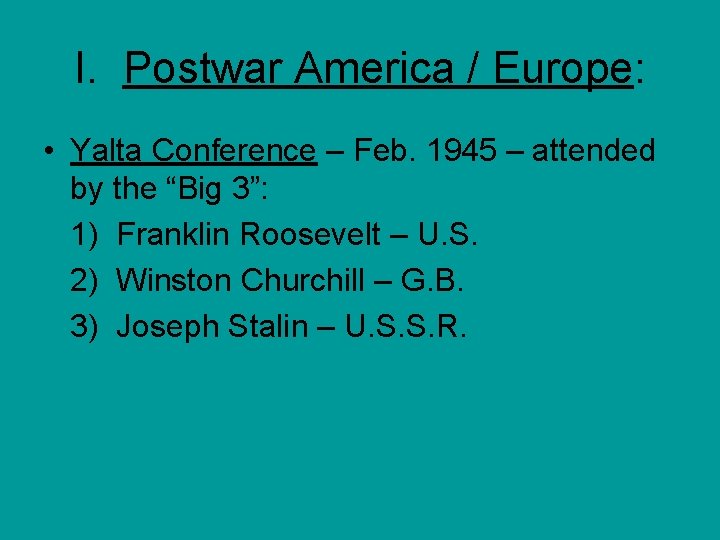 I. Postwar America / Europe:

• Yalta Conference – Feb. 1945 – attended by the “Big 3”:

1) Franklin Roosevelt – U.S.
2) Winston Churchill – G.B.
3) Joseph Stalin – U.S.S.R.